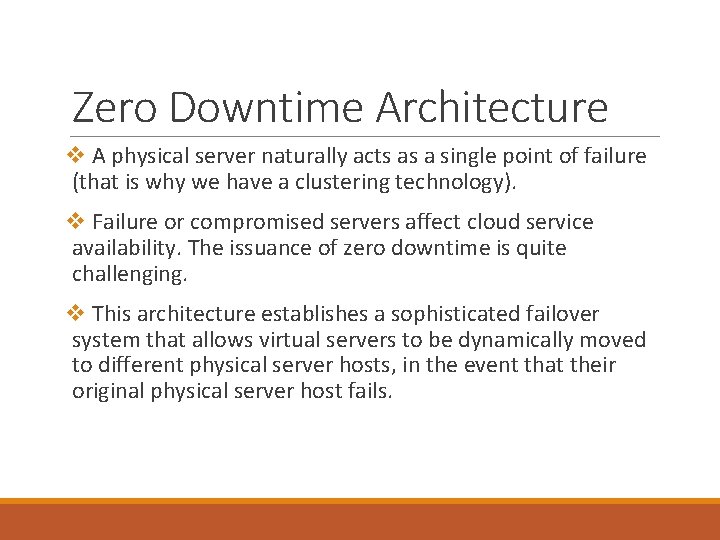 Zero Downtime Architecture

❖ A physical server naturally acts as a single point of failure (that is why we have a clustering technology).

❖ Failure or compromised servers affect cloud service availability. The issuance of zero downtime is quite challenging.

❖ This architecture establishes a sophisticated failover system that allows virtual servers to be dynamically moved to different physical server hosts, in the event that their original physical server host fails.